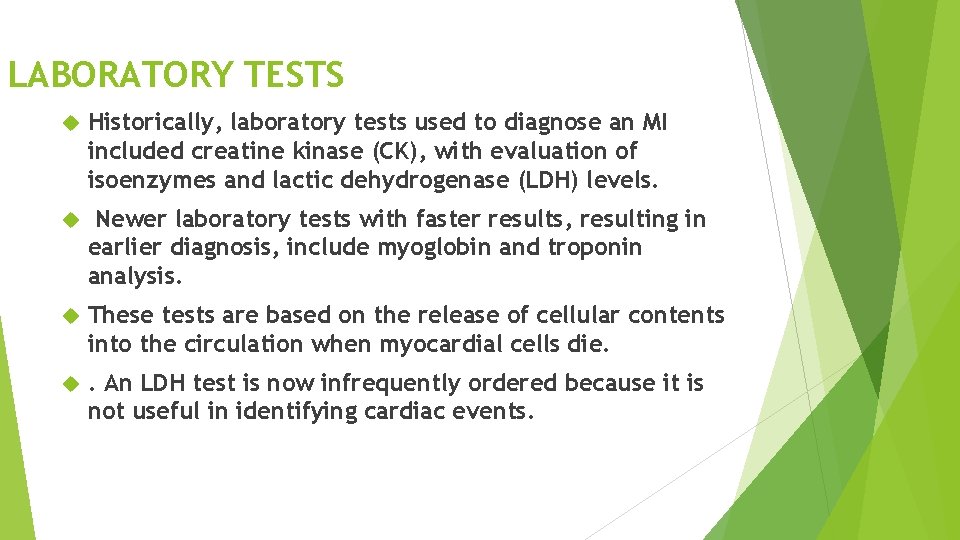 LABORATORY TESTS

Historically, laboratory tests used to diagnose an MI included creatine kinase (CK), with evaluation of isoenzymes and lactic dehydrogenase (LDH) levels.

Newer laboratory tests with faster results, resulting in earlier diagnosis, include myoglobin and troponin analysis.

These tests are based on the release of cellular contents into the circulation when myocardial cells die.

. An LDH test is now infrequently ordered because it is not useful in identifying cardiac events.